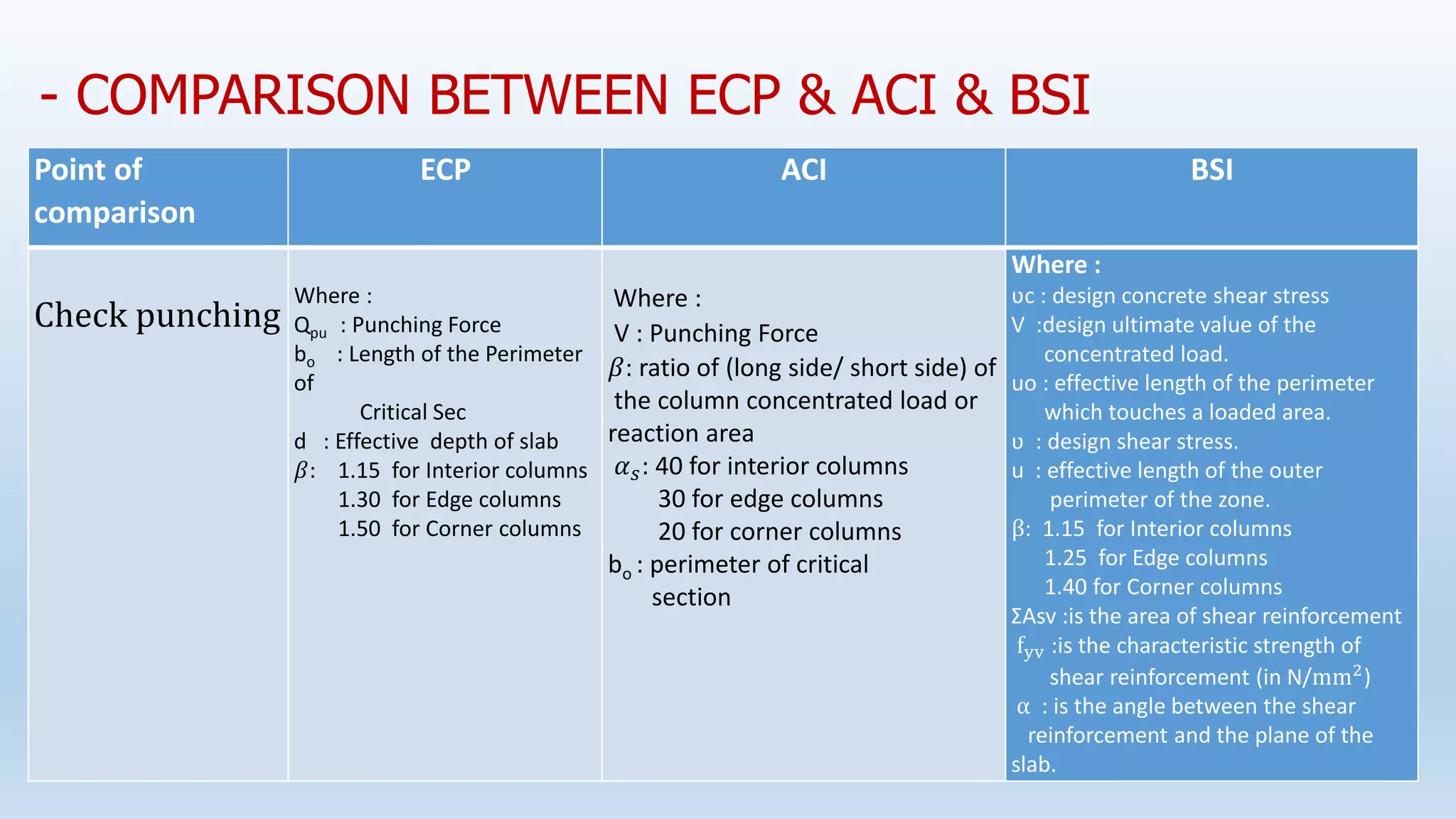 - COMPARISON BETWEEN ECP & ACI & BSI

| Point of comparison | ECP | ACI | BSI |
|---|---|---|---|
| Check punching | Where : $Q_{pu}$ : Punching Force $b_o$ : Length of the Perimeter of Critical Sec d : Effective depth of slab $\beta$: 1.15 for Interior columns 1.30 for Edge columns 1.50 for Corner columns | Where : V : Punching Force $\beta$: ratio of (long side/ short side) of the column concentrated load or reaction area $\alpha_s$: 40 for interior columns 30 for edge columns 20 for corner columns $b_o$ : perimeter of critical section | Where : υc : design concrete shear stress V :design ultimate value of the concentrated load. uo : effective length of the perimeter which touches a loaded area. υ : design shear stress. u : effective length of the outer perimeter of the zone. β: 1.15 for Interior columns 1.25 for Edge columns 1.40 for Corner columns ΣAsv :is the area of shear reinforcement $f_{yv}$ :is the characteristic strength of shear reinforcement (in N/$mm^2$) α : is the angle between the shear reinforcement and the plane of the slab. |